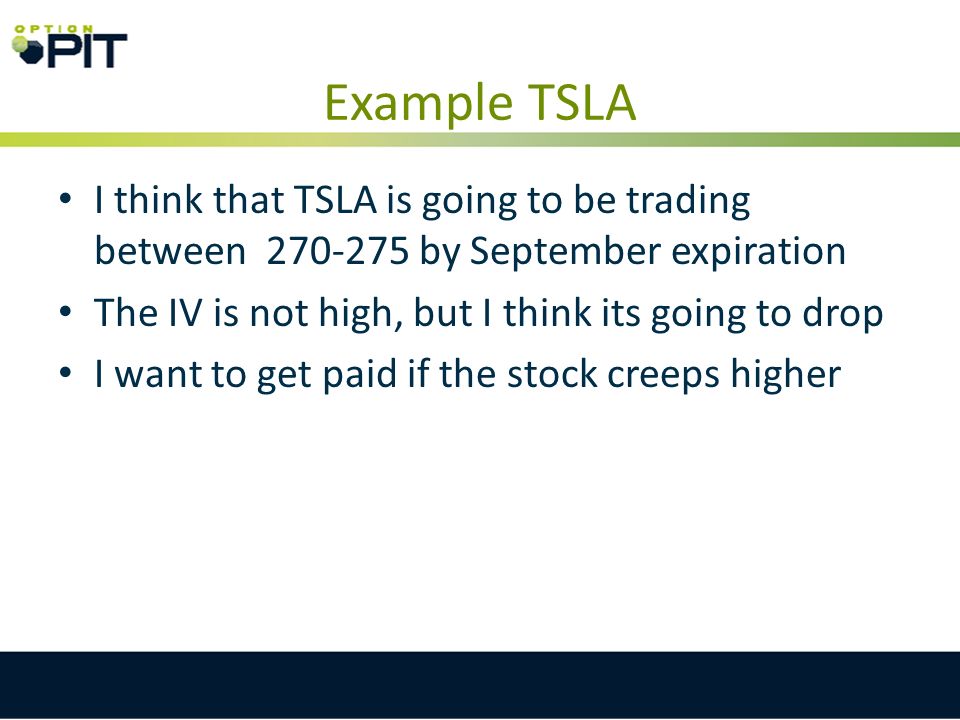 OPTION PIT

Example TSLA

• I think that TSLA is going to be trading between 270-275 by September expiration
• The IV is not high, but I think its going to drop
• I want to get paid if the stock creeps higher